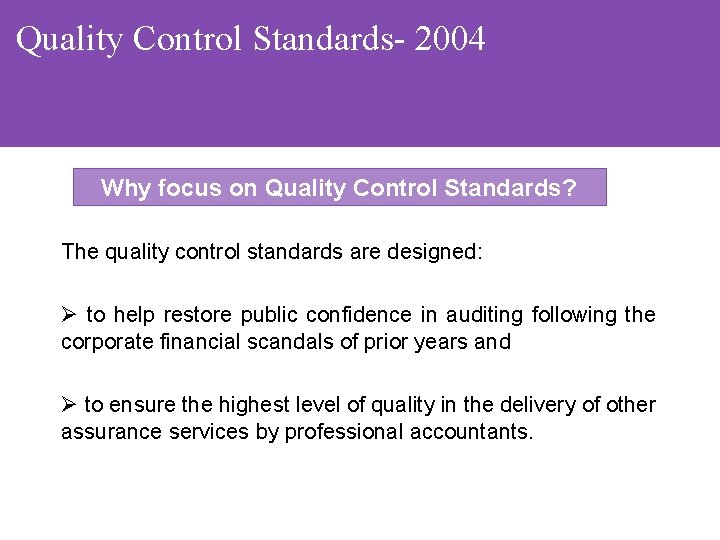 Quality Control Standards- 2004

Why focus on Quality Control Standards?

The quality control standards are designed:

➢ to help restore public confidence in auditing following the corporate financial scandals of prior years and

➢ to ensure the highest level of quality in the delivery of other assurance services by professional accountants.